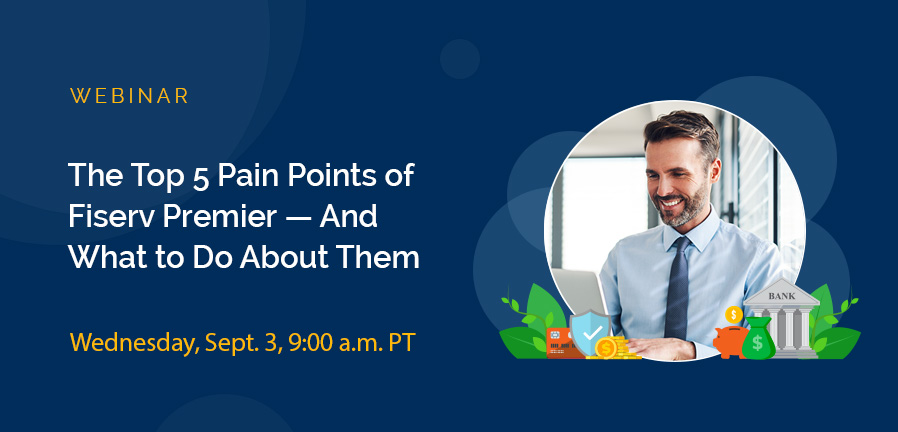 WEBINAR

The Top 5 Pain Points of Fiserv Premier — And What to Do About Them

Wednesday, Sept. 3, 9:00 a.m. PT

BANK

$

$